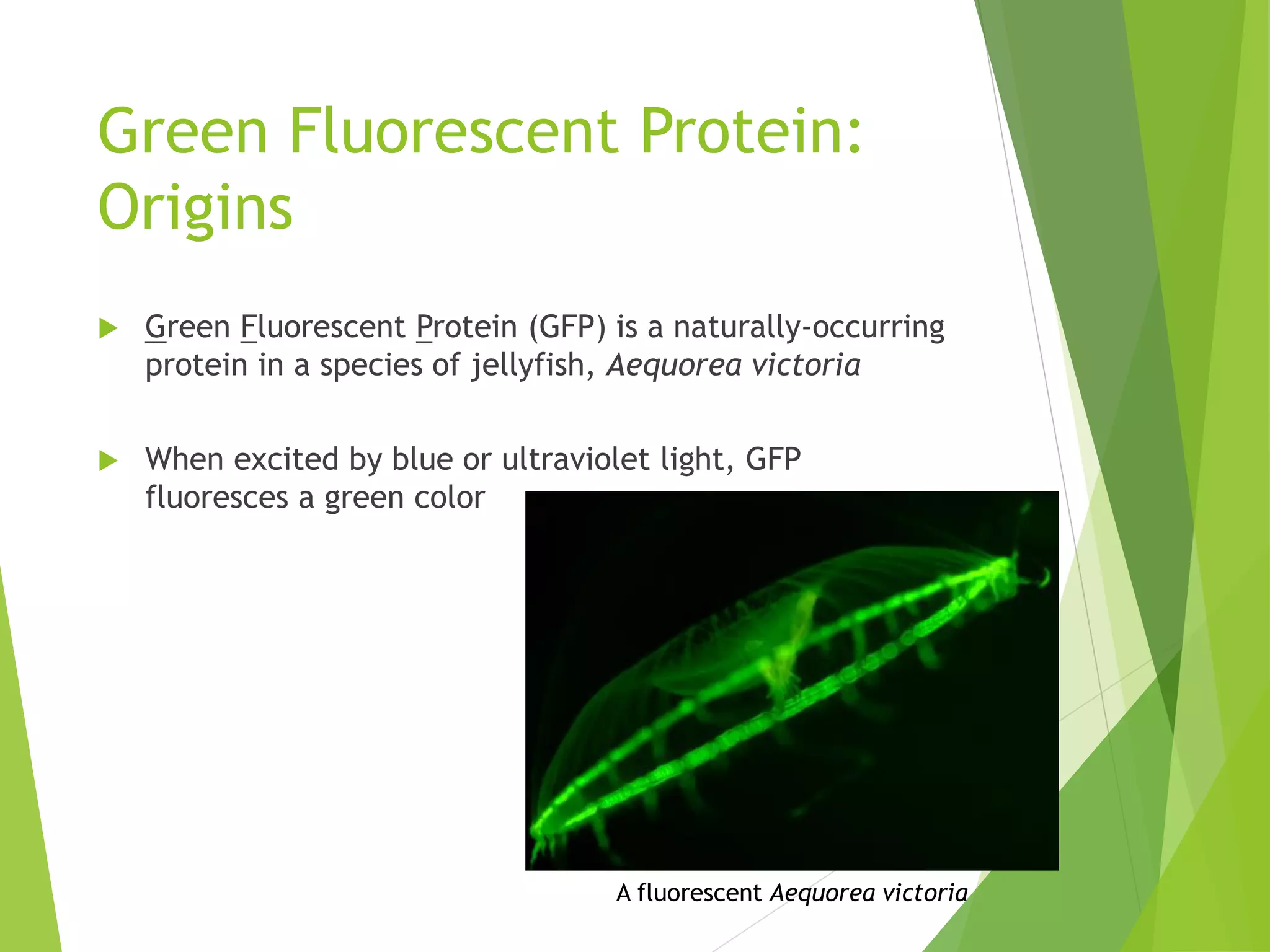 Green Fluorescent Protein: Origins

Green Fluorescent Protein (GFP) is a naturally-occurring protein in a species of jellyfish, Aequorea victoria

When excited by blue or ultraviolet light, GFP fluoresces a green color

A fluorescent Aequorea victoria